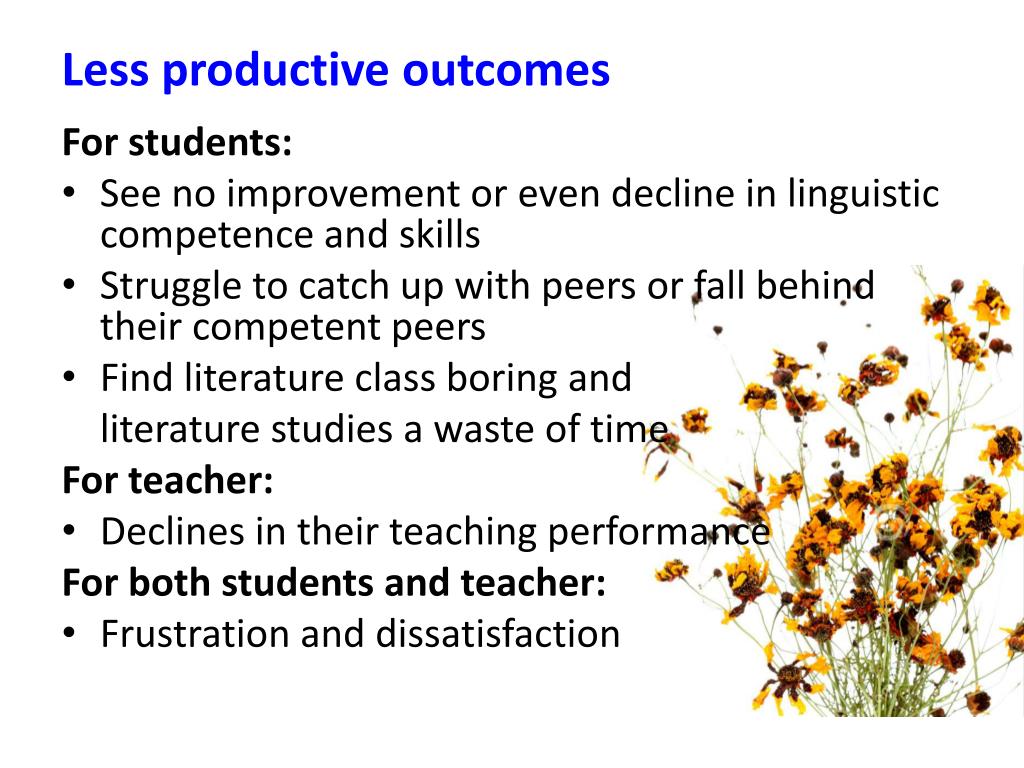 Less productive outcomes

For students:

• See no improvement or even decline in linguistic competence and skills
• Struggle to catch up with peers or fall behind their competent peers
• Find literature class boring and literature studies a waste of time

For teacher:

• Declines in their teaching performance

For both students and teacher:

• Frustration and dissatisfaction